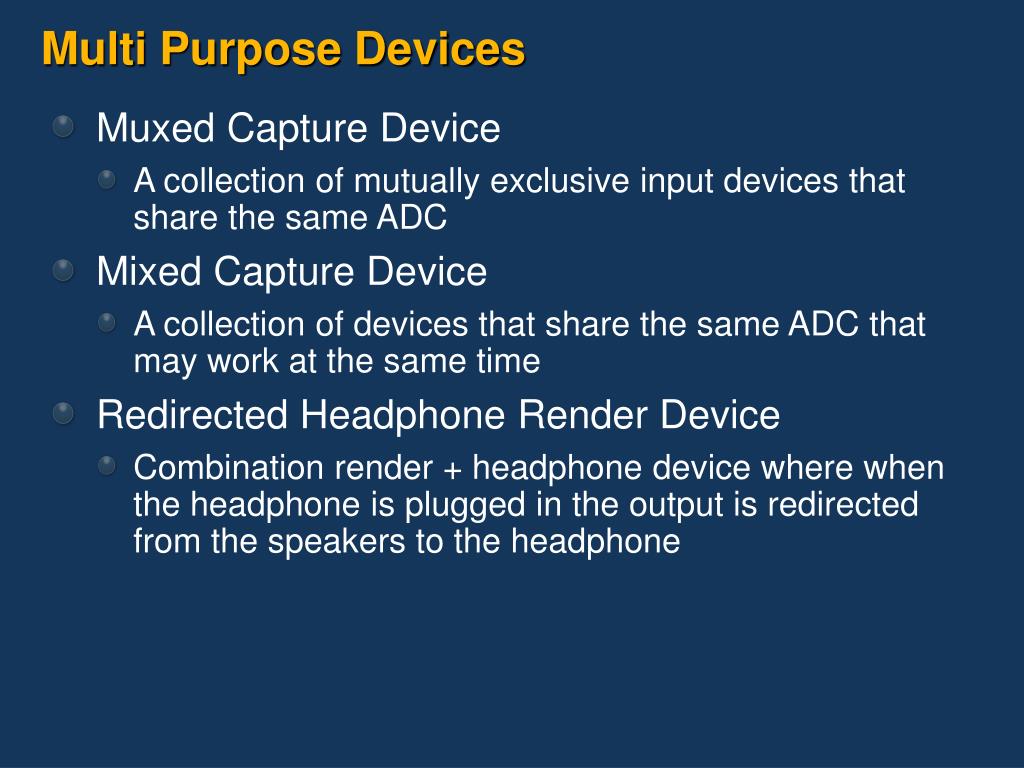 Multi Purpose Devices

Muxed Capture Device

A collection of mutually exclusive input devices that share the same ADC

Mixed Capture Device

A collection of devices that share the same ADC that may work at the same time

Redirected Headphone Render Device

Combination render + headphone device where when the headphone is plugged in the output is redirected from the speakers to the headphone